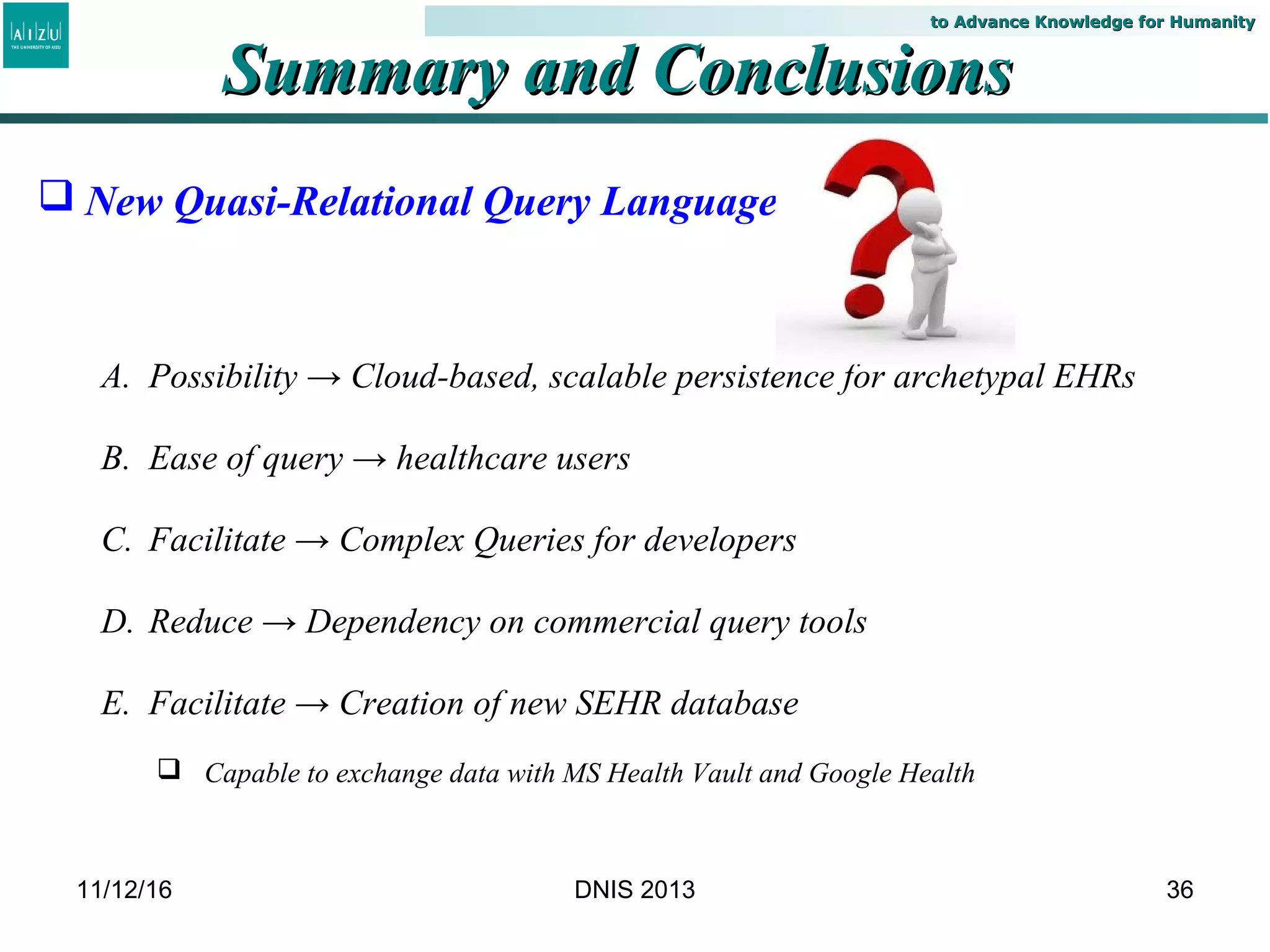 AIZU
THE UNIVERSITY OF AIZU

to Advance Knowledge for Humanity

Summary and Conclusions

❑ New Quasi-Relational Query Language

A. Possibility → Cloud-based, scalable persistence for archetypal EHRs

B. Ease of query → healthcare users

C. Facilitate → Complex Queries for developers

D. Reduce → Dependency on commercial query tools

E. Facilitate → Creation of new SEHR database

❑ Capable to exchange data with MS Health Vault and Google Health

11/12/16

DNIS 2013

36